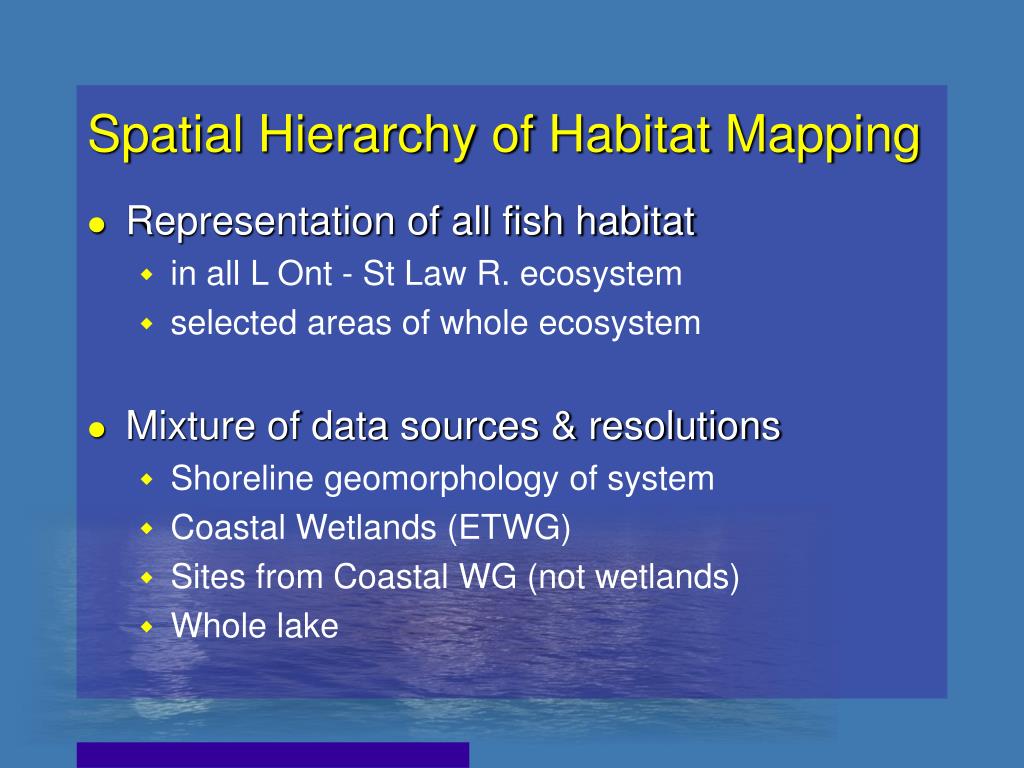 Spatial Hierarchy of Habitat Mapping

- Representation of all fish habitat
  - in all L Ont - St Law R. ecosystem
  - selected areas of whole ecosystem

- Mixture of data sources & resolutions
  - Shoreline geomorphology of system
  - Coastal Wetlands (ETWG)
  - Sites from Coastal WG (not wetlands)
  - Whole lake